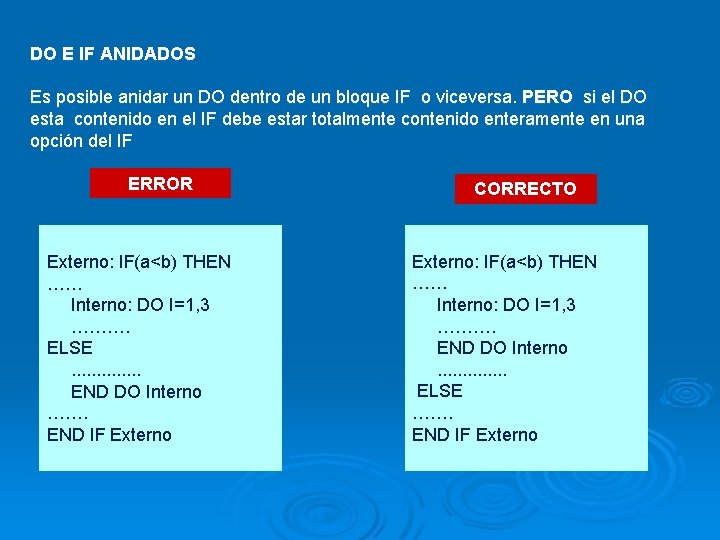 DO E IF ANIDADOS

Es posible anidar un DO dentro de un bloque IF o viceversa. PERO si el DO esta contenido en el IF debe estar totalmente contenido enteramente en una opción del IF

ERROR

Externo: IF(a<b) THEN
……
Interno: DO I=1,3
……….
ELSE
..............
END DO Interno
…….
END IF Externo

CORRECTO

Externo: IF(a<b) THEN
……
Interno: DO I=1,3
……….
END DO Interno
..............
ELSE
…….
END IF Externo